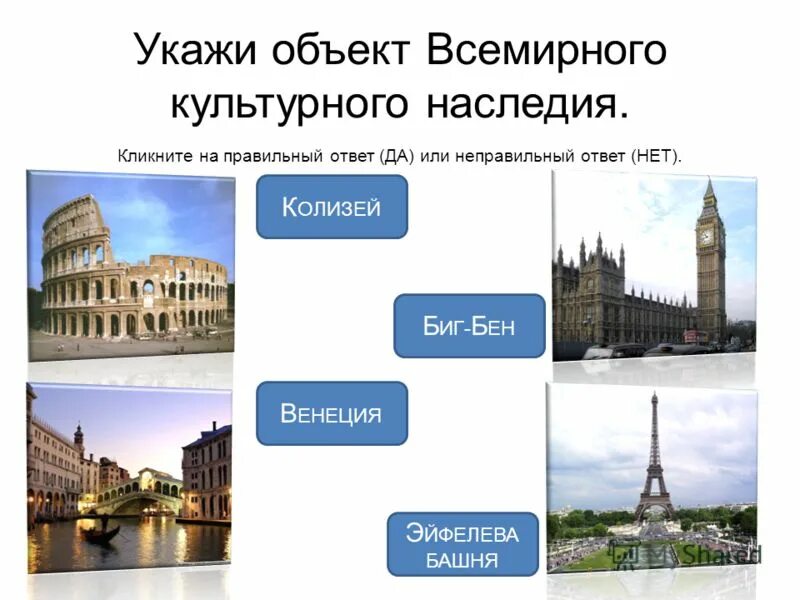 Укажи объект Всемирного культурного наследия.

Кликните на правильный ответ (ДА) или неправильный ответ (НЕТ).

КОЛИЗЕЙ

БИГ-БЕН

ВЕНЕЦИЯ

ЭЙФЕЛЕВА БАШНЯ

MyShared